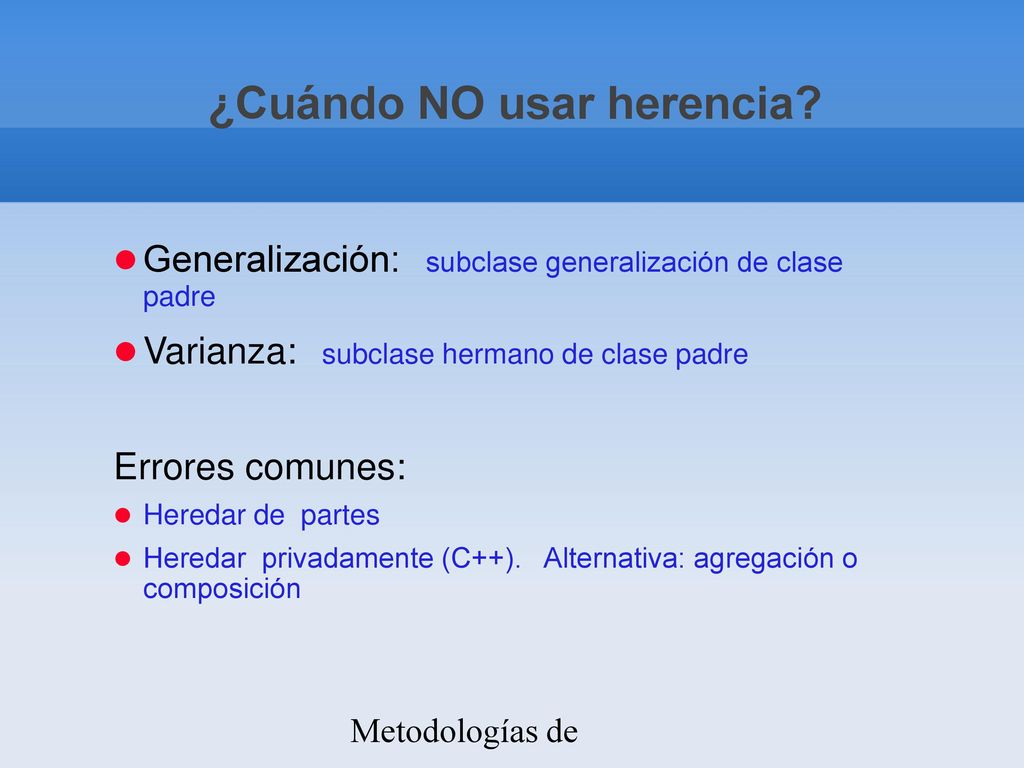 ¿Cuándo NO usar herencia?

Generalización: subclase generalización de clase padre

Varianza: subclase hermano de clase padre

Errores comunes:

Heredar de partes

Heredar privadamente (C++). Alternativa: agregación o composición

Metodologías de